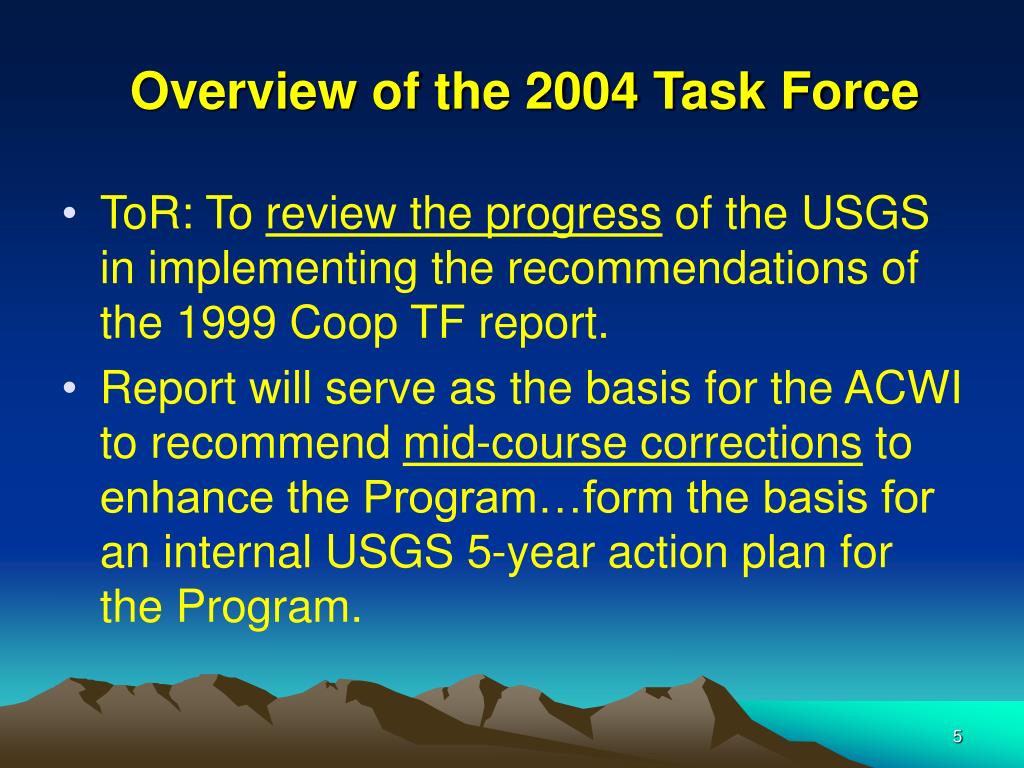 Overview of the 2004 Task Force

• ToR: To review the progress of the USGS in implementing the recommendations of the 1999 Coop TF report.
• Report will serve as the basis for the ACWI to recommend mid-course corrections to enhance the Program…form the basis for an internal USGS 5-year action plan for the Program.

5